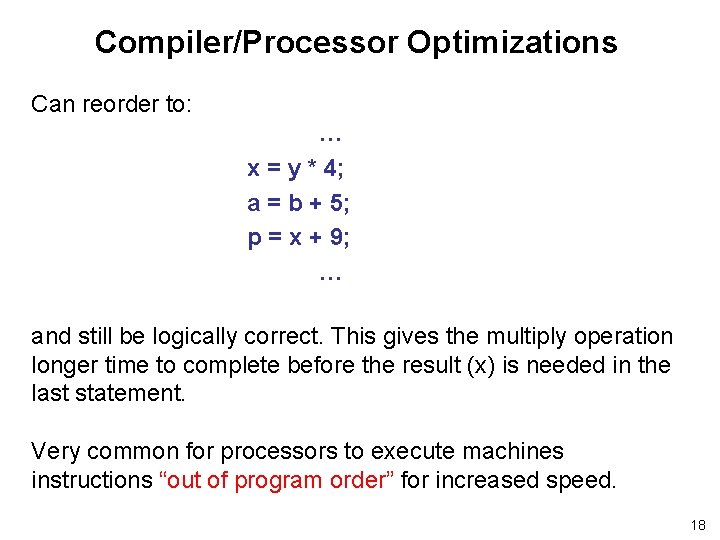 Compiler/Processor Optimizations

Can reorder to:

…
x = y * 4;
a = b + 5;
p = x + 9;
…

and still be logically correct. This gives the multiply operation longer time to complete before the result (x) is needed in the last statement.

Very common for processors to execute machines instructions “out of program order” for increased speed.

18